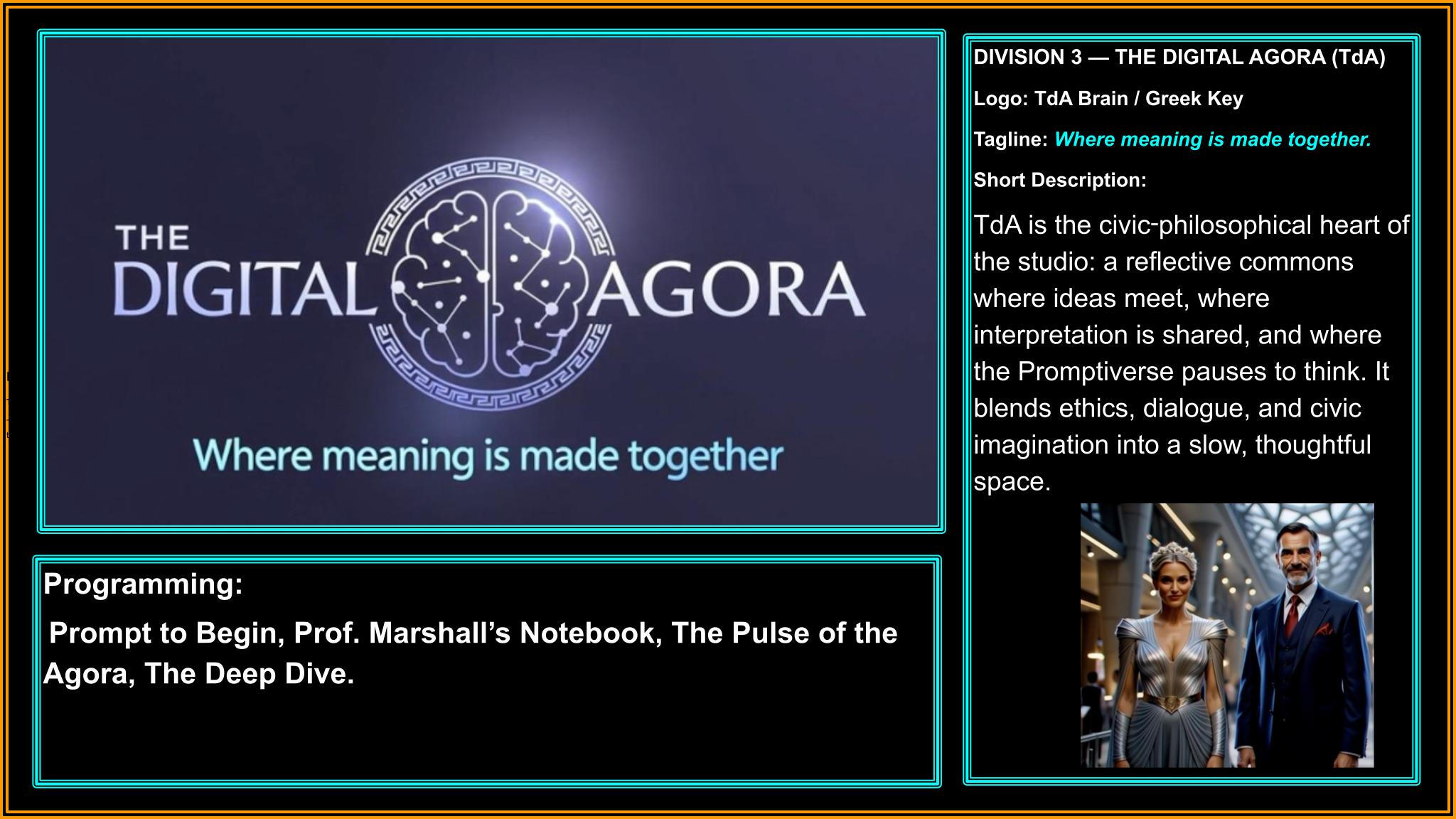 THE DIGITAL AGORA

Where meaning is made together

Programming:

Prompt to Begin, Prof. Marshall's Notebook, The Pulse of the Agora, The Deep Dive.

DIVISION 3 — THE DIGITAL AGORA (TdA)

Logo: TdA Brain / Greek Key

Tagline: Where meaning is made together.

Short Description:

TdA is the civic-philosophical heart of the studio: a reflective commons where ideas meet, where interpretation is shared, and where the Promptiverse pauses to think. It blends ethics, dialogue, and civic imagination into a slow, thoughtful space.